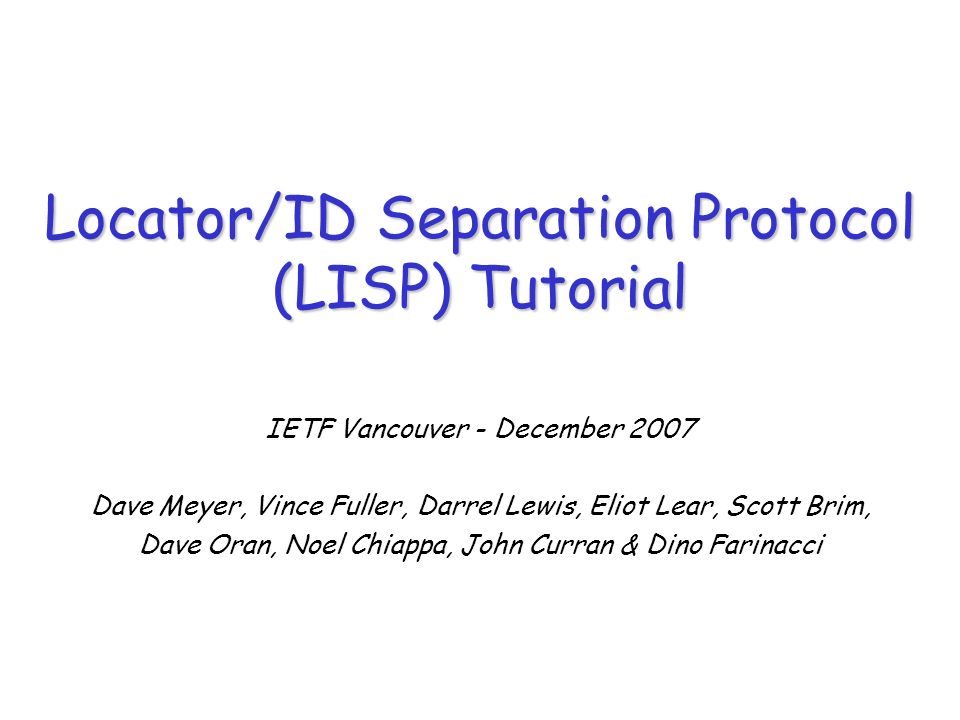 Locator/ID Separation Protocol (LISP) Tutorial

IETF Vancouver - December 2007

Dave Meyer, Vince Fuller, Darrel Lewis, Eliot Lear, Scott Brim, Dave Oran, Noel Chiappa, John Curran & Dino Farinacci